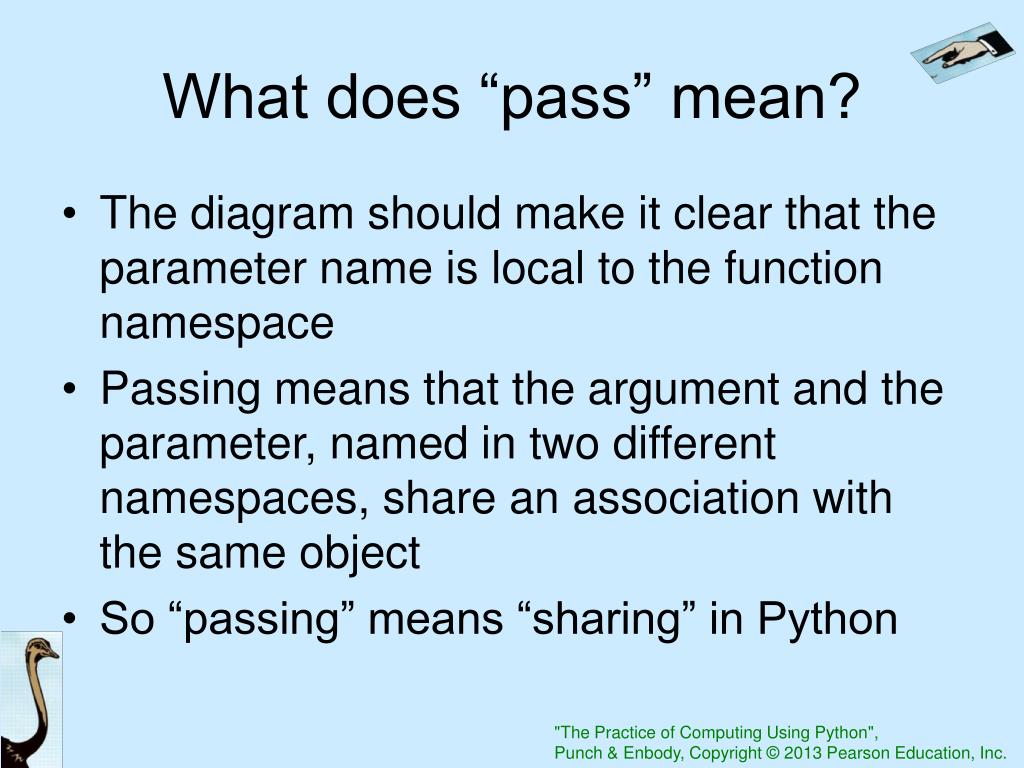 What does “pass” mean?

• The diagram should make it clear that the parameter name is local to the function namespace
• Passing means that the argument and the parameter, named in two different namespaces, share an association with the same object
• So “passing” means “sharing” in Python

"The Practice of Computing Using Python",
Punch & Enbody, Copyright © 2013 Pearson Education, Inc.